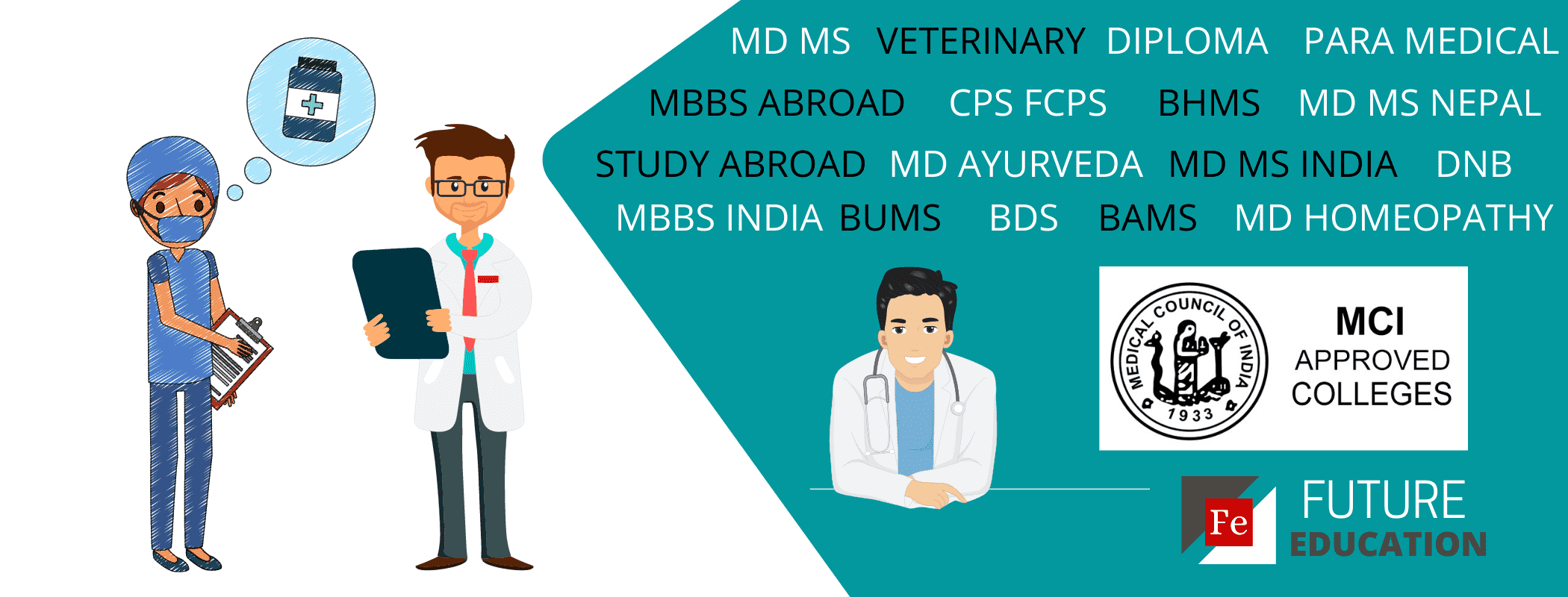 MD MS VETERINARY DIPLOMA PARA MEDICAL
MBBS ABROAD CPS FCPS BHMS MD MS NEPAL
STUDY ABROAD MD AYURVEDA MD MS INDIA DNB
MBBS INDIA BUMS BDS BAMS MD HOMEOPATHY

MEDICAL COUNCIL OF INDIA
1933

MCI
APPROVED
COLLEGES

Fe
FUTURE
EDUCATION